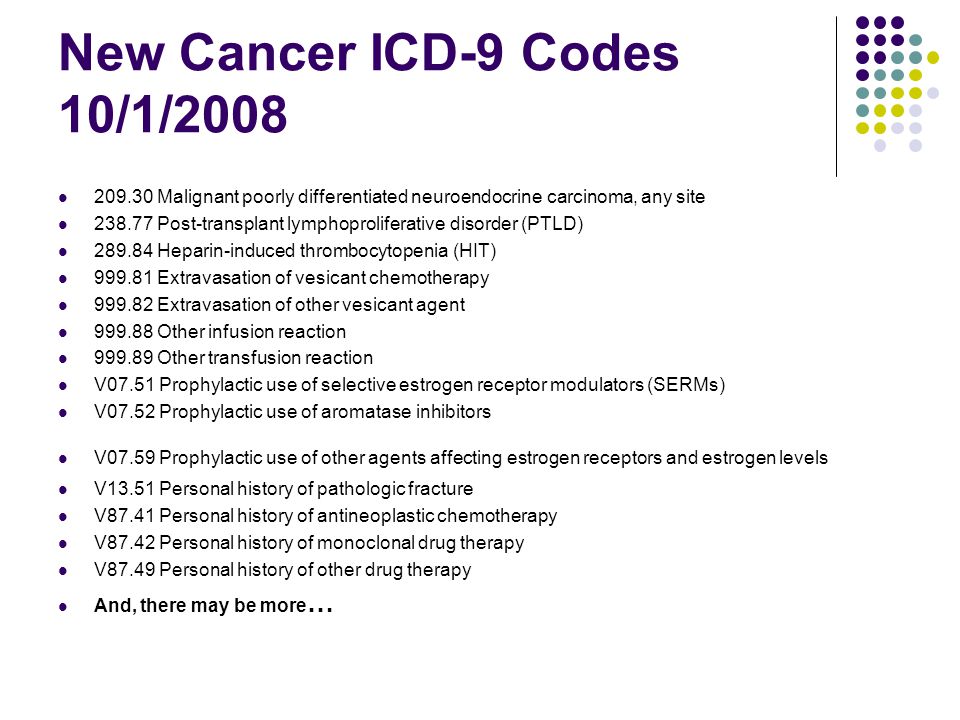 New Cancer ICD-9 Codes 10/1/2008

- 209.30 Malignant poorly differentiated neuroendocrine carcinoma, any site
- 238.77 Post-transplant lymphoproliferative disorder (PTLD)
- 289.84 Heparin-induced thrombocytopenia (HIT)
- 999.81 Extravasation of vesicant chemotherapy
- 999.82 Extravasation of other vesicant agent
- 999.88 Other infusion reaction
- 999.89 Other transfusion reaction
- V07.51 Prophylactic use of selective estrogen receptor modulators (SERMs)
- V07.52 Prophylactic use of aromatase inhibitors
- V07.59 Prophylactic use of other agents affecting estrogen receptors and estrogen levels
- V13.51 Personal history of pathologic fracture
- V87.41 Personal history of antineoplastic chemotherapy
- V87.42 Personal history of monoclonal drug therapy
- V87.49 Personal history of other drug therapy
- And, there may be more…